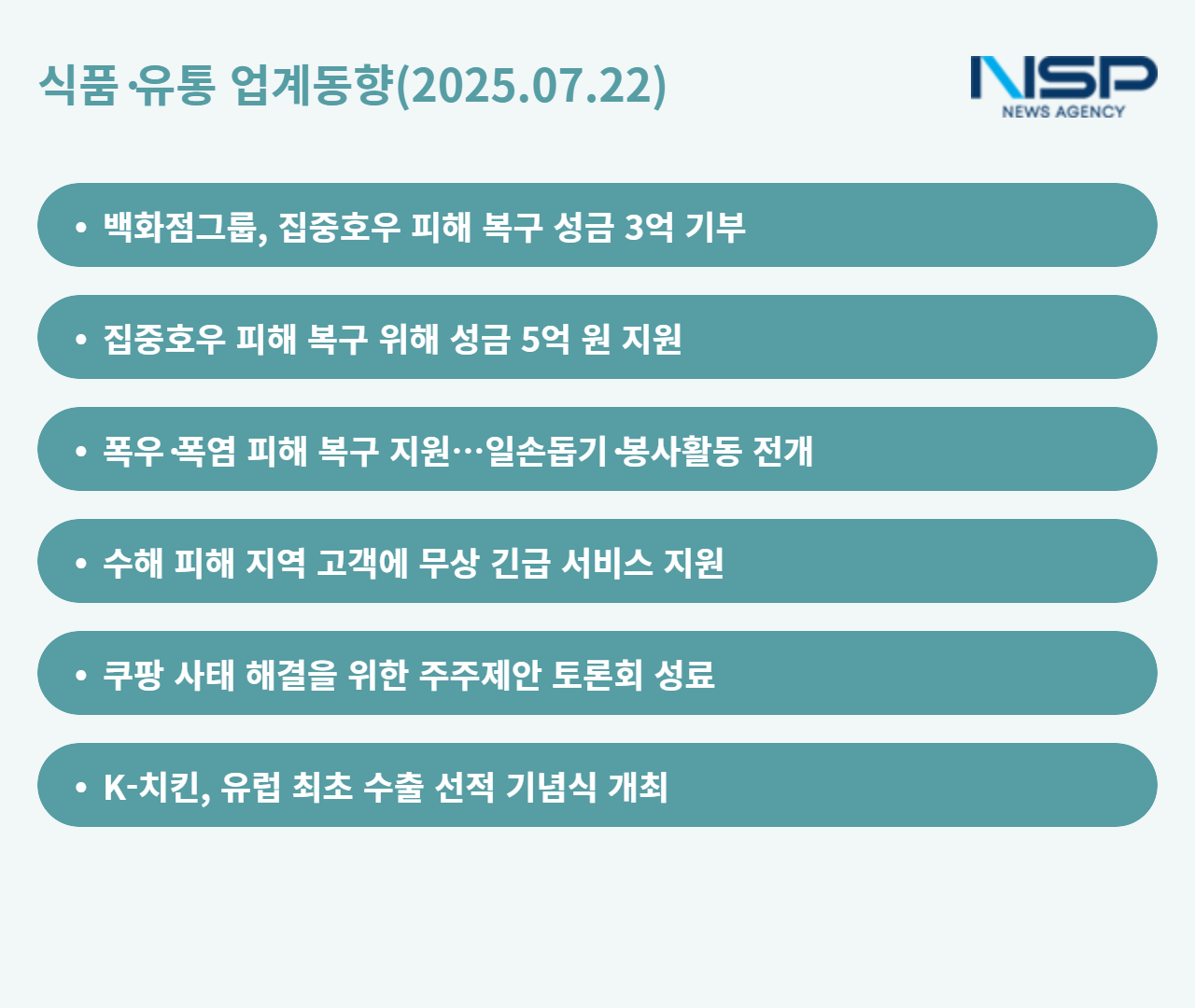 식품·유통 업계동향(2025.07.22)

NSP
NEWS AGENCY

• 백화점그룹, 집중호우 피해 복구 성금 3억 기부

• 집중호우 피해 복구 위해 성금 5억 원 지원

• 폭우·폭염 피해 복구 지원…일손돕기·봉사활동 전개

• 수해 피해 지역 고객에 무상 긴급 서비스 지원

• 쿠팡 사태 해결을 위한 주주제안 토론회 성료

• K-치킨, 유럽 최초 수출 선적 기념식 개최